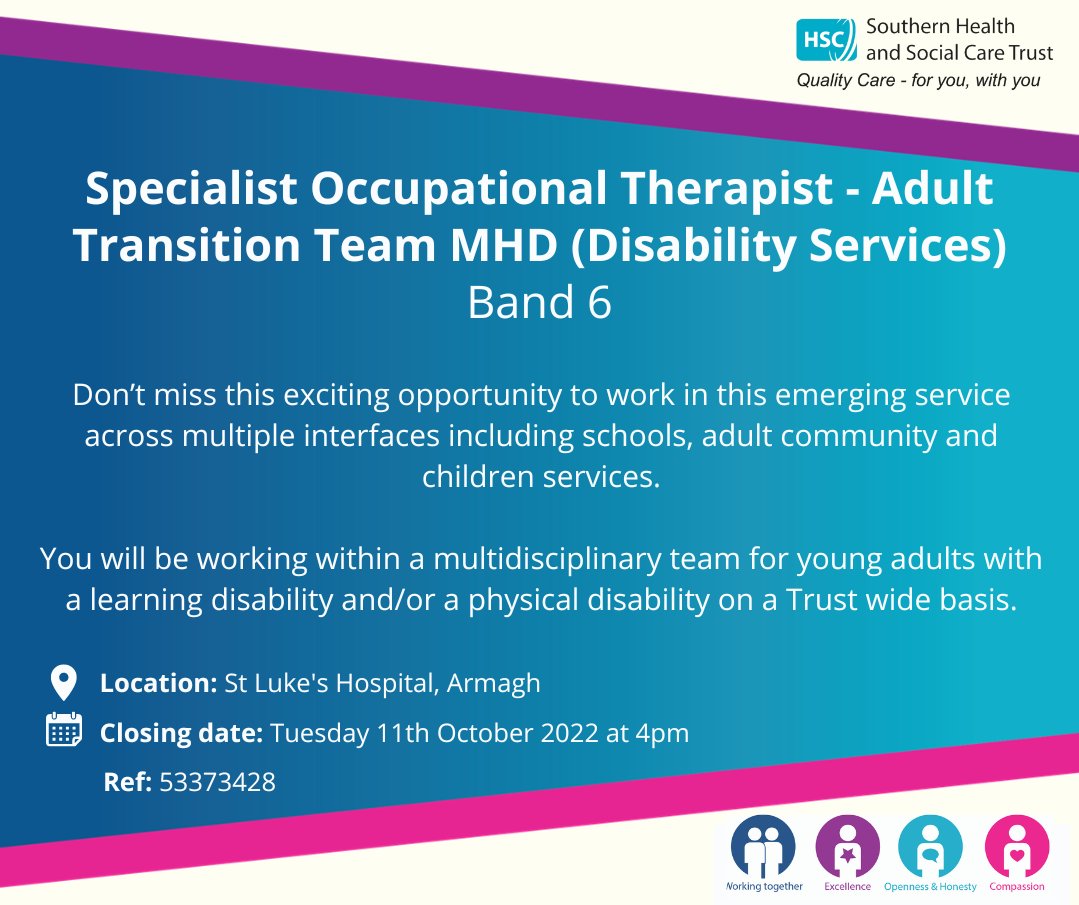 HSC Southern Health and Social Care Trust
Quality Care - for you, with you

Specialist Occupational Therapist - Adult Transition Team MHD (Disability Services)
Band 6

Don't miss this exciting opportunity to work in this emerging service across multiple interfaces including schools, adult community and children services.

You will be working within a multidisciplinary team for young adults with a learning disability and/or a physical disability on a Trust wide basis.

Location: St Luke's Hospital, Armagh
Closing date: Tuesday 11th October 2022 at 4pm
Ref: 53373428

Working together
Excellence
Openness & Honesty
Compassion